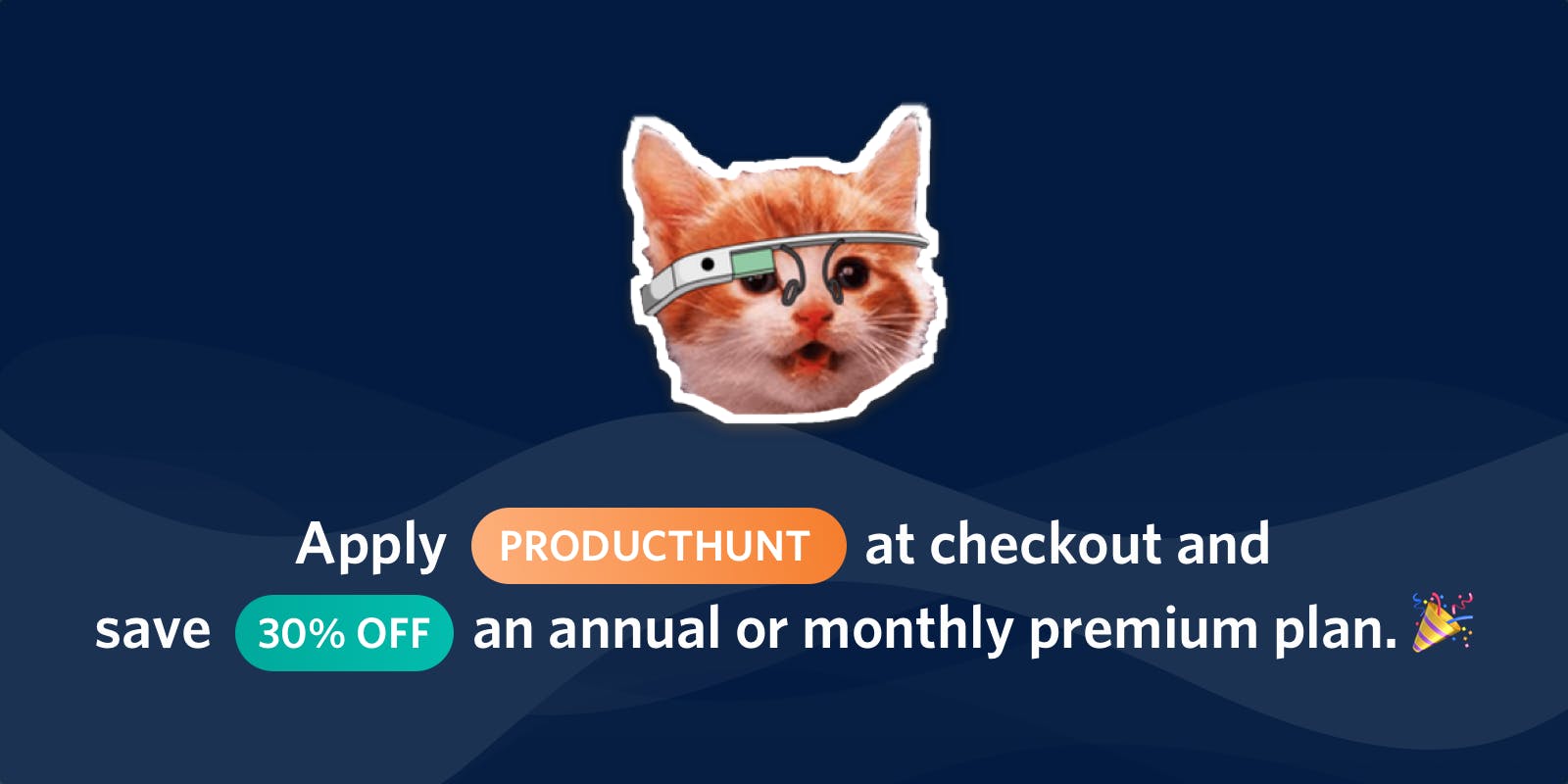 Apply PRODUCTHUNT at checkout and save 30% OFF an annual or monthly premium plan. 🎉